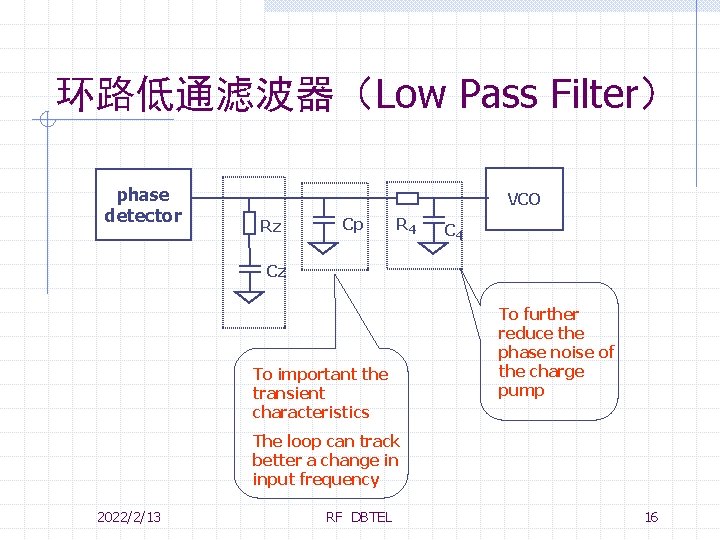 环路低通滤波器（Low Pass Filter）

phase detector

Rz

Cz

Cp

$R_4$

$C_4$

VCO

To important the transient characteristics

The loop can track better a change in input frequency

To further reduce the phase noise of the charge pump

2022/2/13

RF DBTEL

16